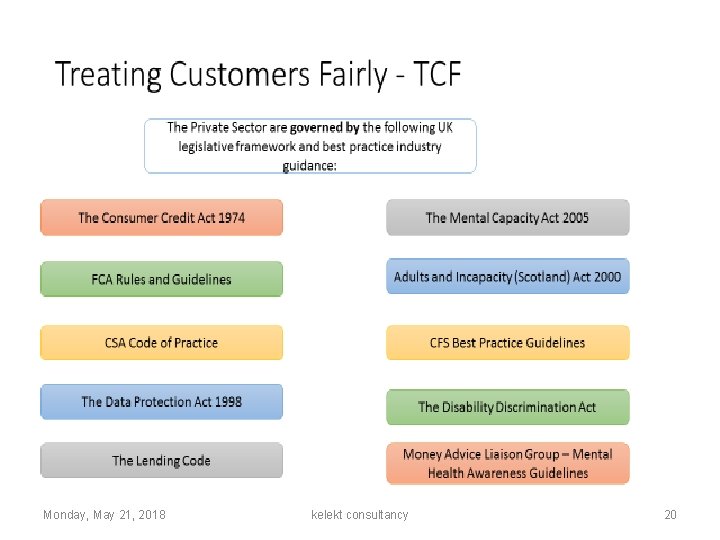 Treating Customers Fairly - TCF

The Private Sector are governed by the following UK legislative framework and best practice industry guidance:

The Consumer Credit Act 1974

FCA Rules and Guidelines

CSA Code of Practice

The Data Protection Act 1998

The Lending Code

The Mental Capacity Act 2005

Adults and Incapacity (Scotland) Act 2000

CFS Best Practice Guidelines

The Disability Discrimination Act

Money Advice Liaison Group – Mental Health Awareness Guidelines

Monday, May 21, 2018

kelekt consultancy

20